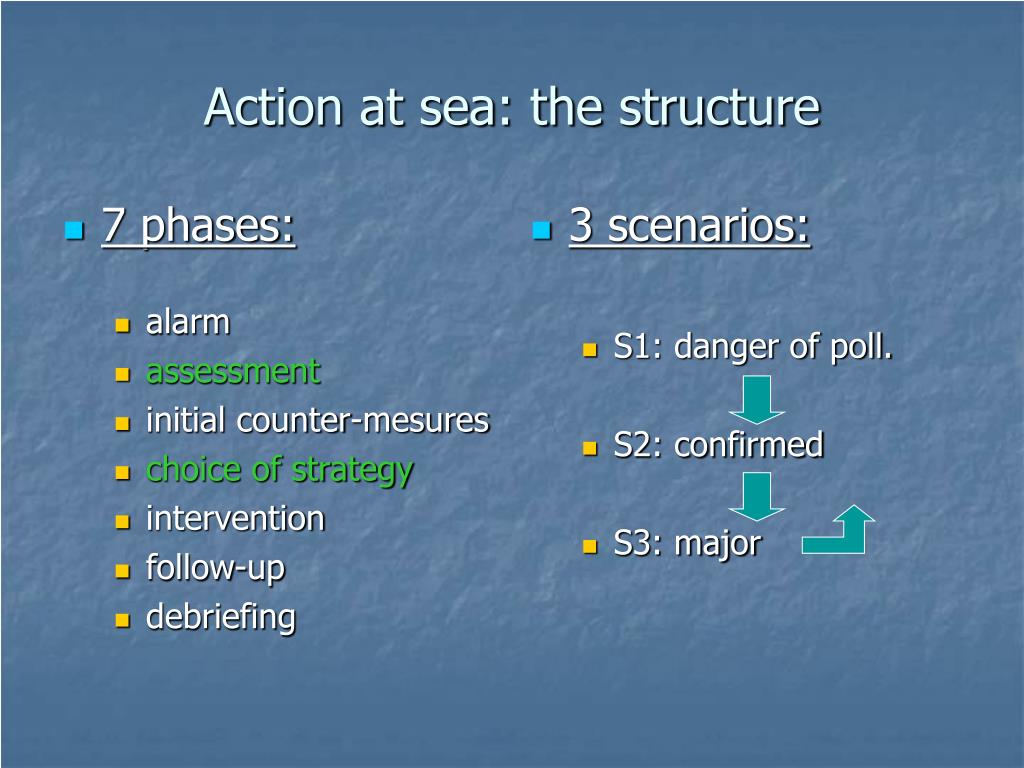 Action at sea: the structure

7 phases:

alarm
assessment
initial counter-mesures
choice of strategy
intervention
follow-up
debriefing

3 scenarios:

S1: danger of poll.
S2: confirmed
S3: major